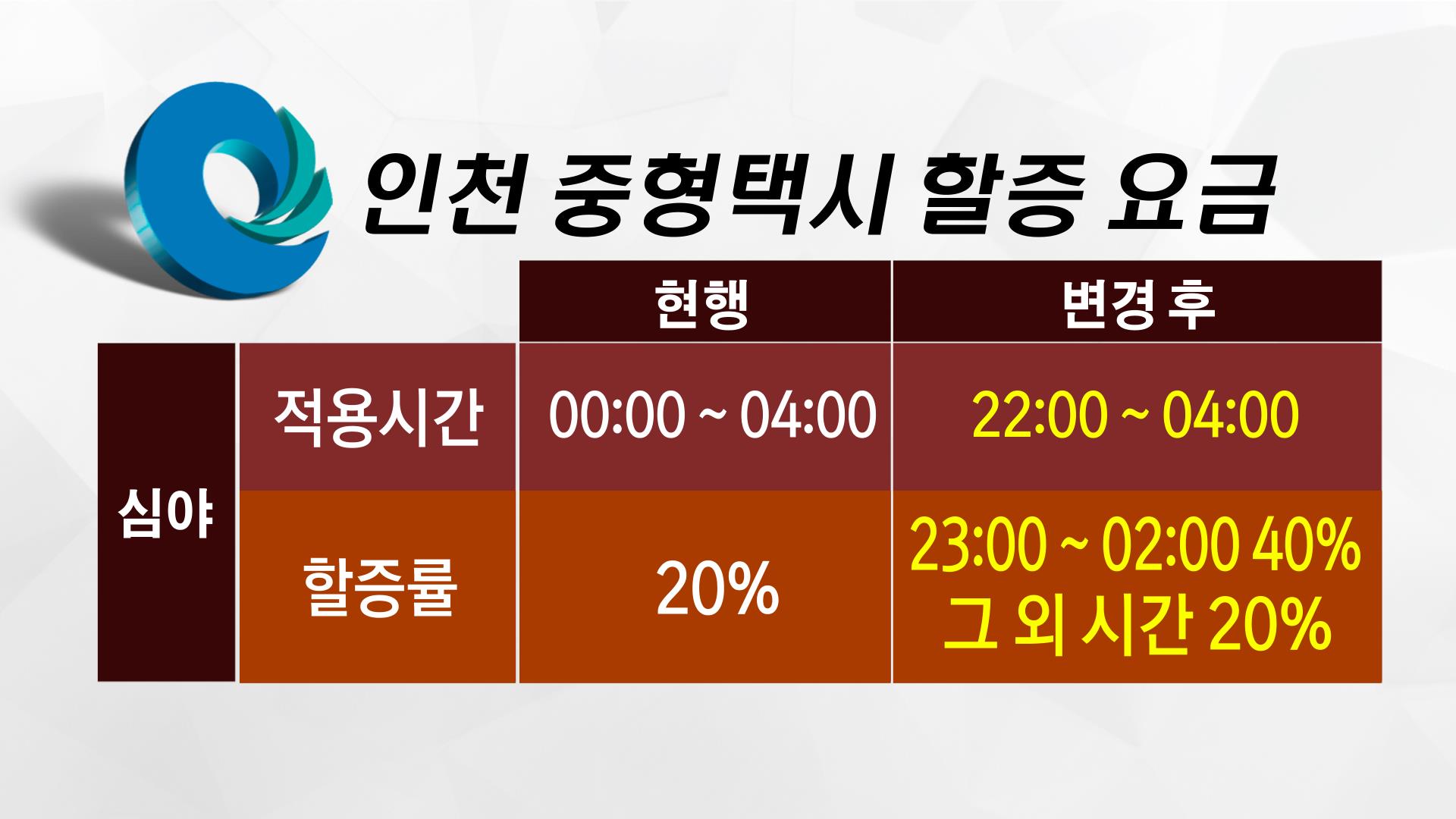 인천 중형택시 할증 요금

| | | 현행 | 변경 후 |
|---|---|---|---|
| 심야 | 적용시간 | 00:00 ~ 04:00 | 22:00 ~ 04:00 |
| 심야 | 할증률 | 20% | 23:00 ~ 02:00 40% 그 외 시간 20% |